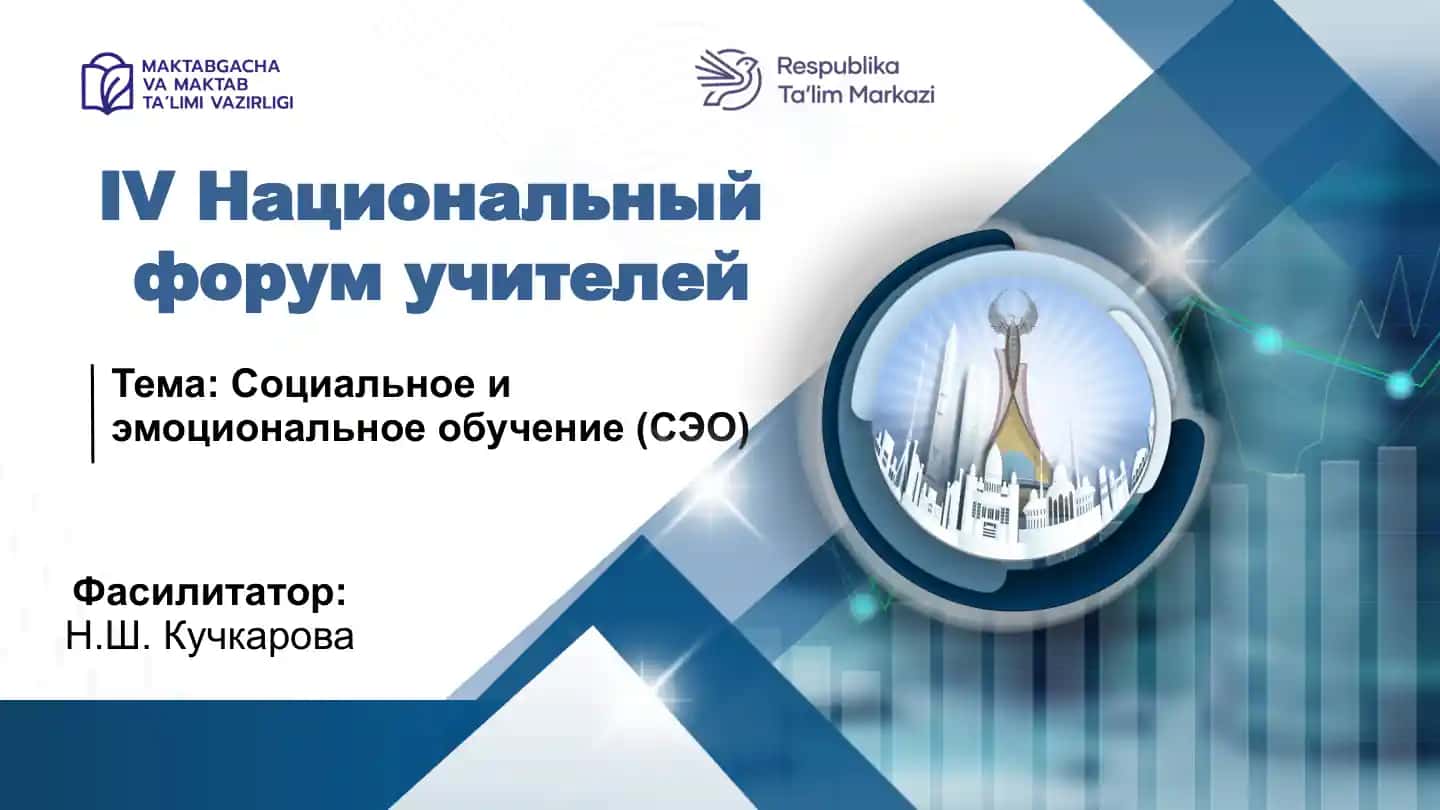 MAKTABGACHA VA MAKTAB TA'LIMI VAZIRLIGI

Respublika Ta'lim Markazi

IV Национальный форум учителей

Тема: Социальное и эмоциональное обучение (СЭО)

Фасилитатор:
Н.Ш. Кучкарова